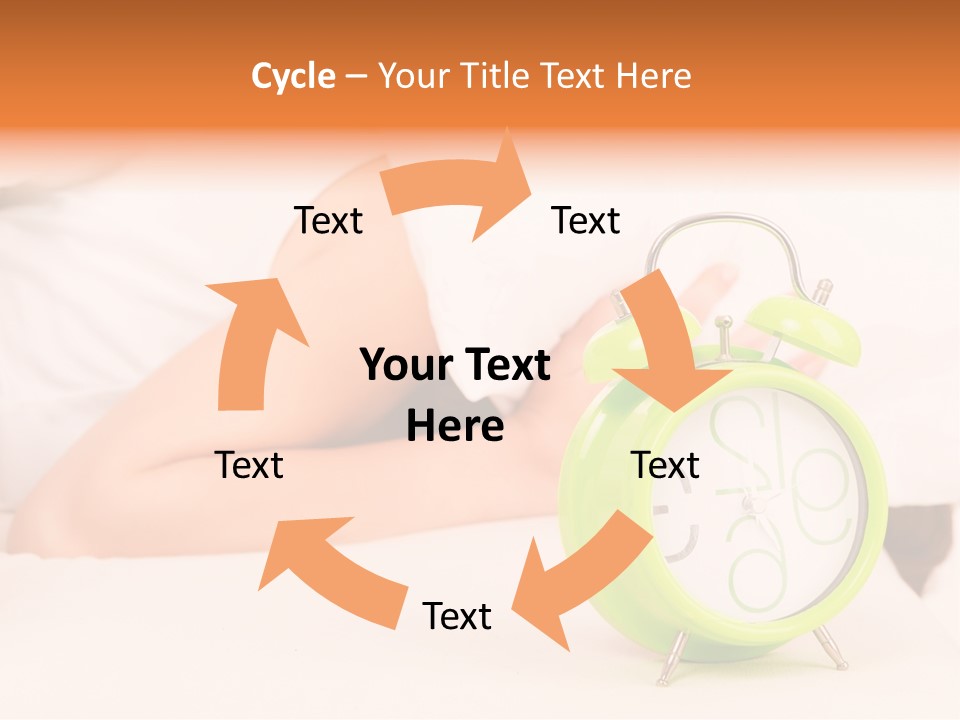 Cycle – Your Title Text Here

Text

Text

Your Text Here

Text

Text

Text